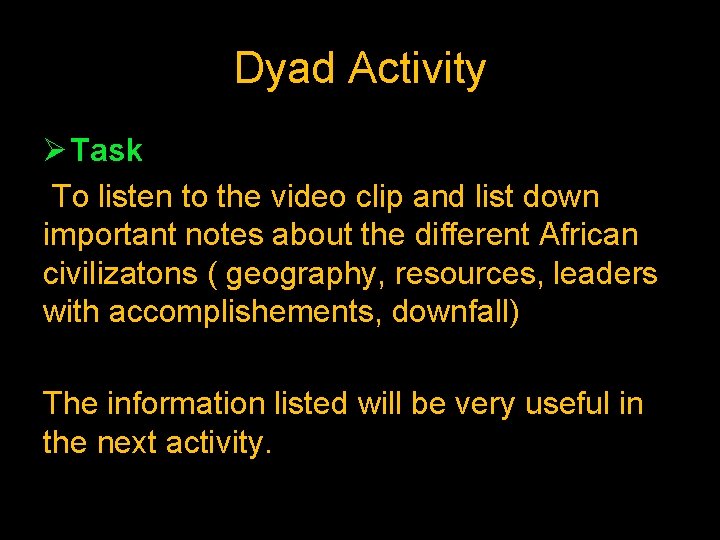 Dyad Activity

➢ Task

To listen to the video clip and list down important notes about the different African civilizatons ( geography, resources, leaders with accomplishements, downfall)

The information listed will be very useful in the next activity.